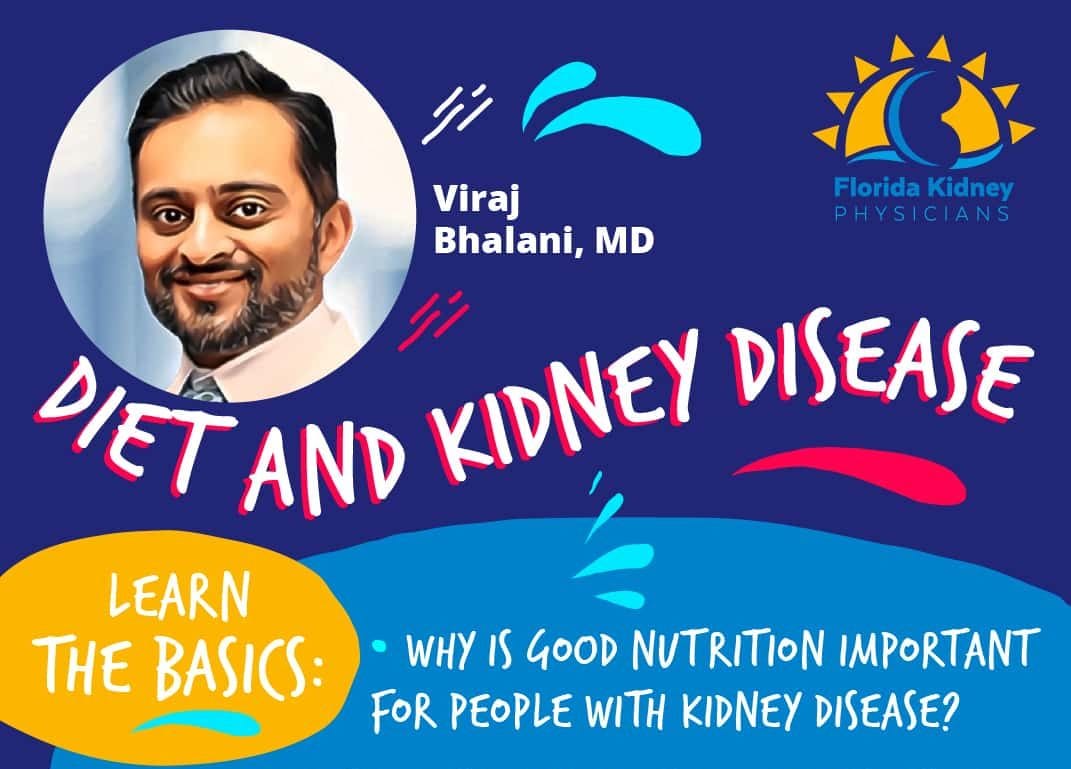 Viraj Bhalani, MD

Florida Kidney
PHYSICIANS

DIET AND KIDNEY DISEASE

LEARN THE BASICS:

• WHY IS GOOD NUTRITION IMPORTANT FOR PEOPLE WITH KIDNEY DISEASE?